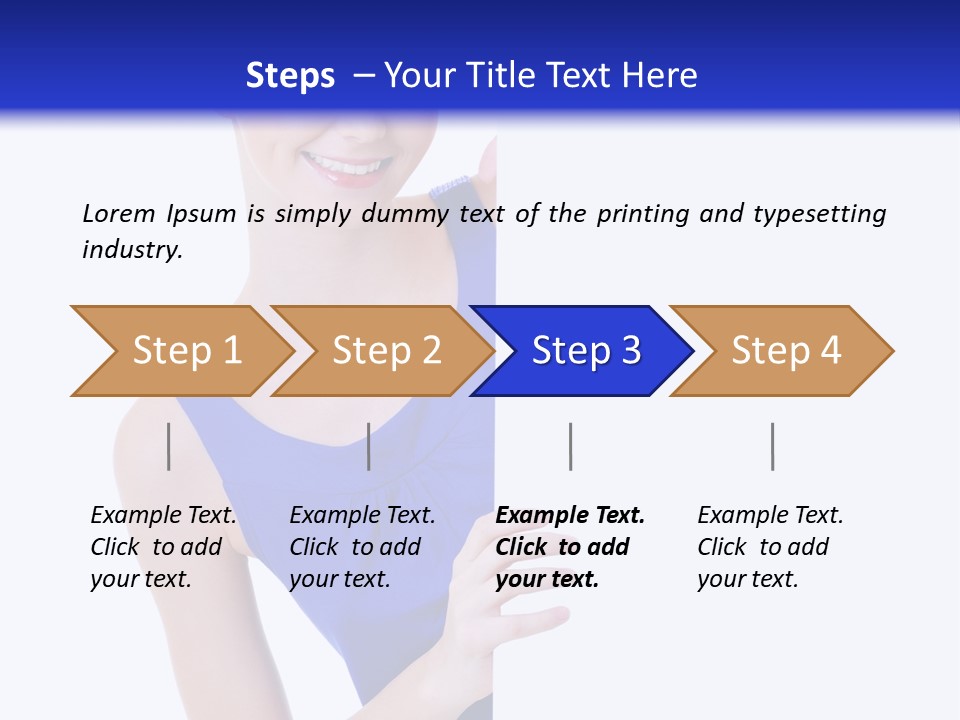 Steps – Your Title Text Here

Lorem Ipsum is simply dummy text of the printing and typesetting industry.

Step 1

Step 2

Step 3

Step 4

Example Text. Click to add your text.

Example Text. Click to add your text.

Example Text. Click to add your text.

Example Text. Click to add your text.